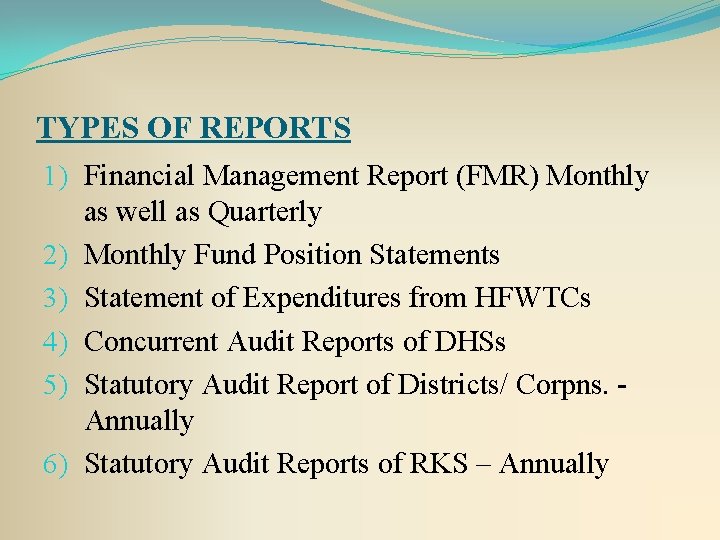 TYPES OF REPORTS

1) Financial Management Report (FMR) Monthly as well as Quarterly
2) Monthly Fund Position Statements
3) Statement of Expenditures from HFWTCs
4) Concurrent Audit Reports of DHSs
5) Statutory Audit Report of Districts/ Corpns. - Annually
6) Statutory Audit Reports of RKS – Annually